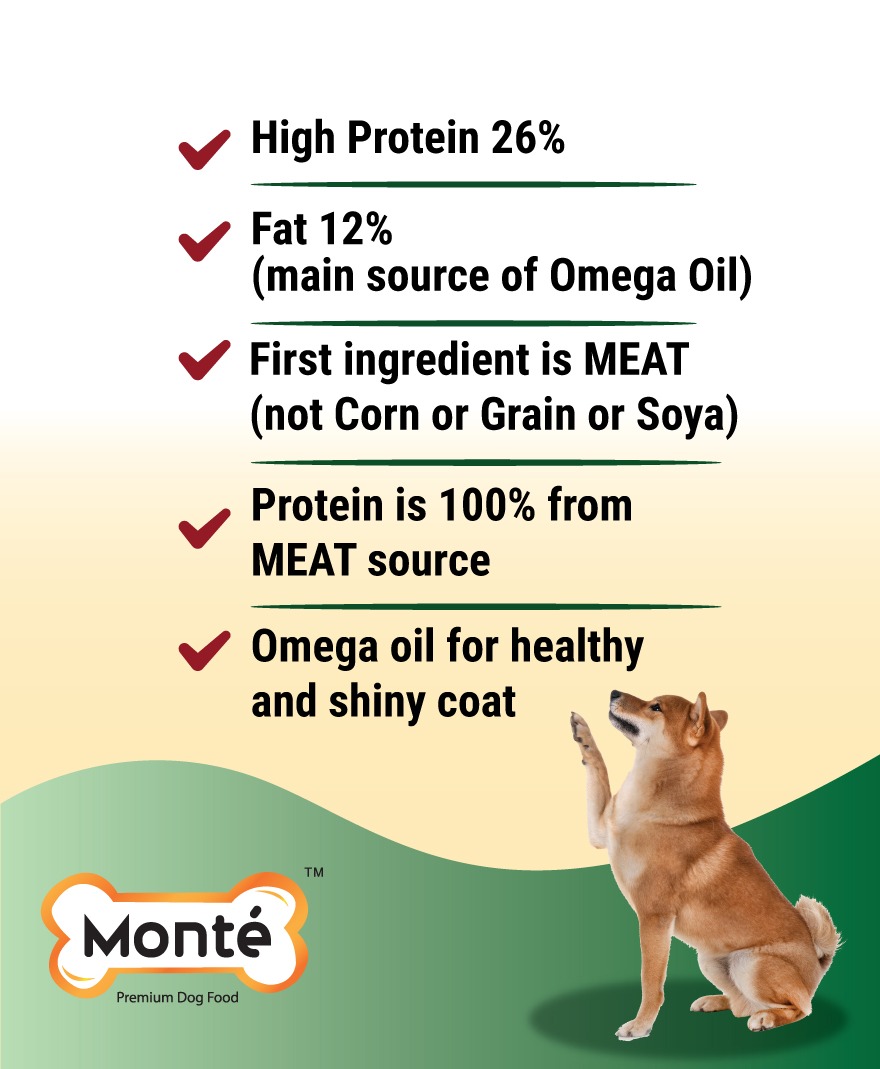 High Protein 26%

Fat 12%
(main source of Omega Oil)

First ingredient is MEAT
(not Corn or Grain or Soya)

Protein is 100% from
MEAT source

Omega oil for healthy
and shiny coat

Monté™
Premium Dog Food